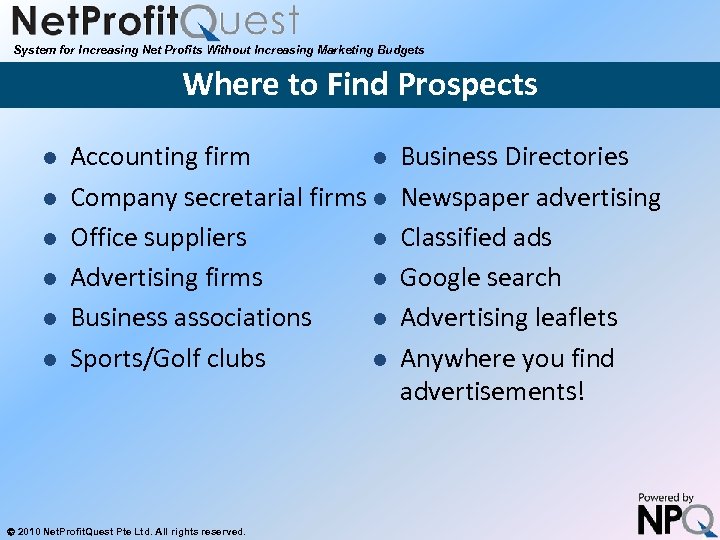 NetProfitQuest
System for Increasing Net Profits Without Increasing Marketing Budgets

Where to Find Prospects

- Accounting firm
- Company secretarial firms
- Office suppliers
- Advertising firms
- Business associations
- Sports/Golf clubs

- Business Directories
- Newspaper advertising
- Classified ads
- Google search
- Advertising leaflets
- Anywhere you find advertisements!

© 2010 NetProfitQuest Pte Ltd. All rights reserved.

Powered by NPQ